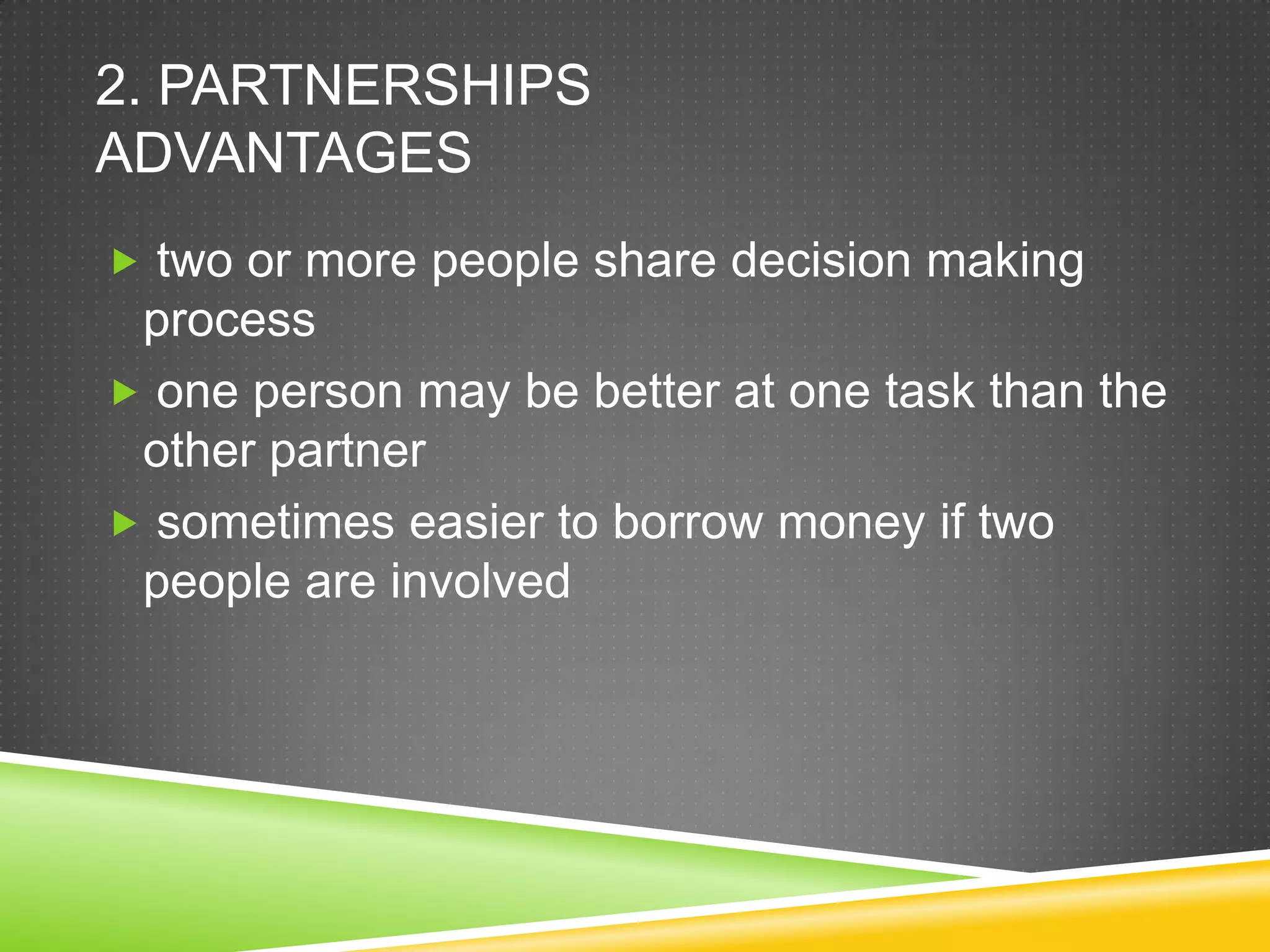 2. PARTNERSHIPS
ADVANTAGES

▶ two or more people share decision making process

▶ one person may be better at one task than the other partner

▶ sometimes easier to borrow money if two people are involved